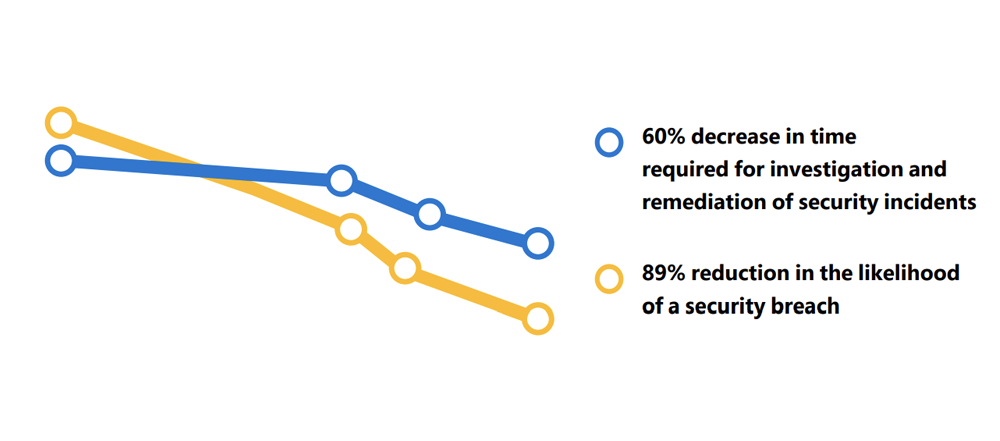 60% decrease in time required for investigation and remediation of security incidents

89% reduction in the likelihood of a security breach